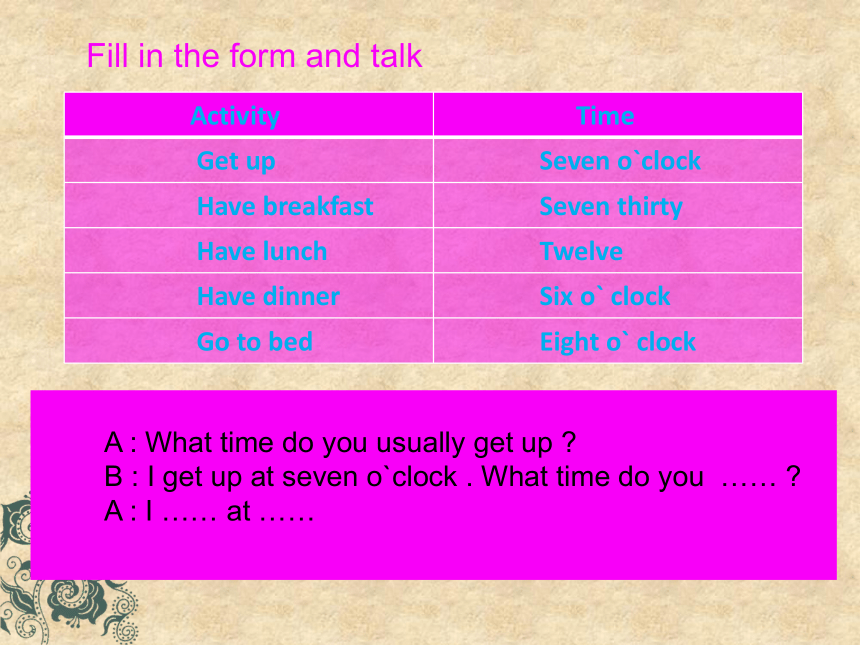 Fill in the form and talk

| Activity | Time |
|---|---|
| Get up | Seven o`clock |
| Have breakfast | Seven thirty |
| Have lunch | Twelve |
| Have dinner | Six o` clock |
| Go to bed | Eight o` clock |

A : What time do you usually get up ?
B : I get up at seven o`clock . What time do you …… ?
A : I …… at ……